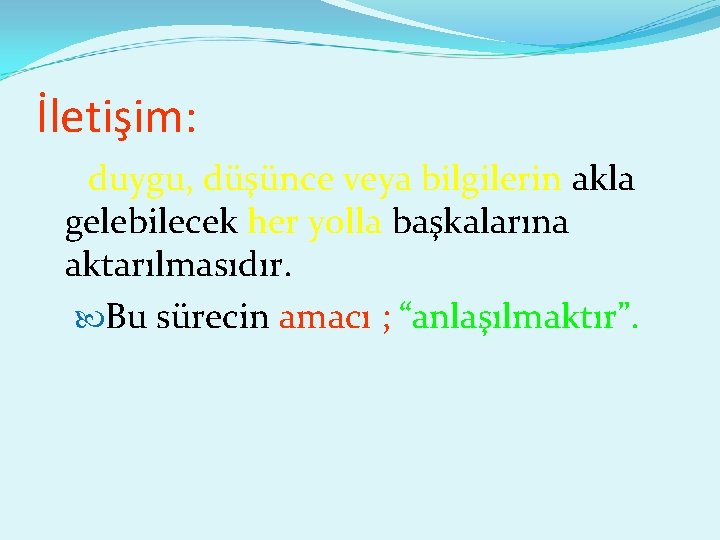 İletişim:

duygu, düşünce veya bilgilerin akla gelebilecek her yolla başkalarına aktarılmasıdır.

Bu sürecin amacı ; “anlaşılmaktır”.